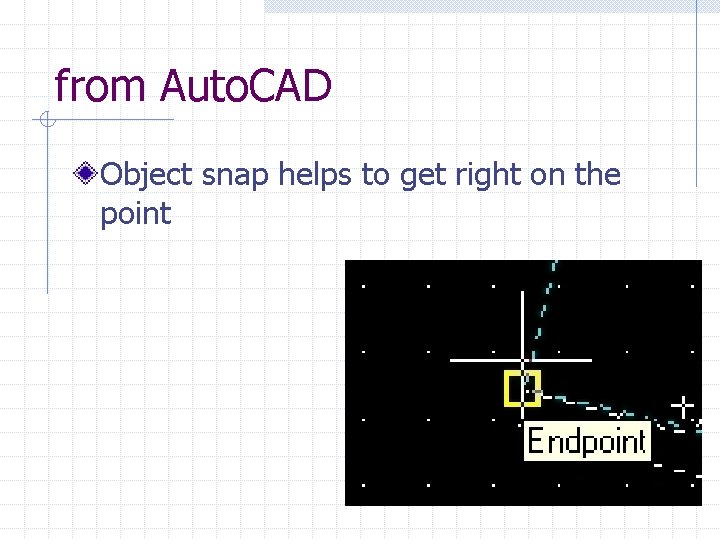 from AutoCAD

Object snap helps to get right on the point

Endpoint